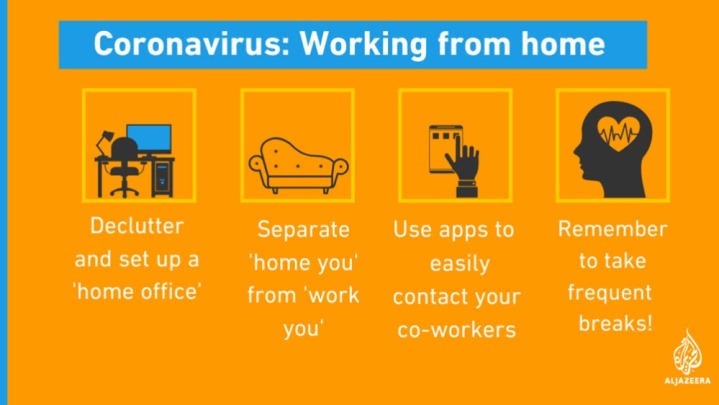 Coronavirus: Working from home

Declutter and set up a 'home office'

Separate 'home you' from 'work you'

Use apps to easily contact your co-workers

Remember to take frequent breaks!

ALJAZEERA